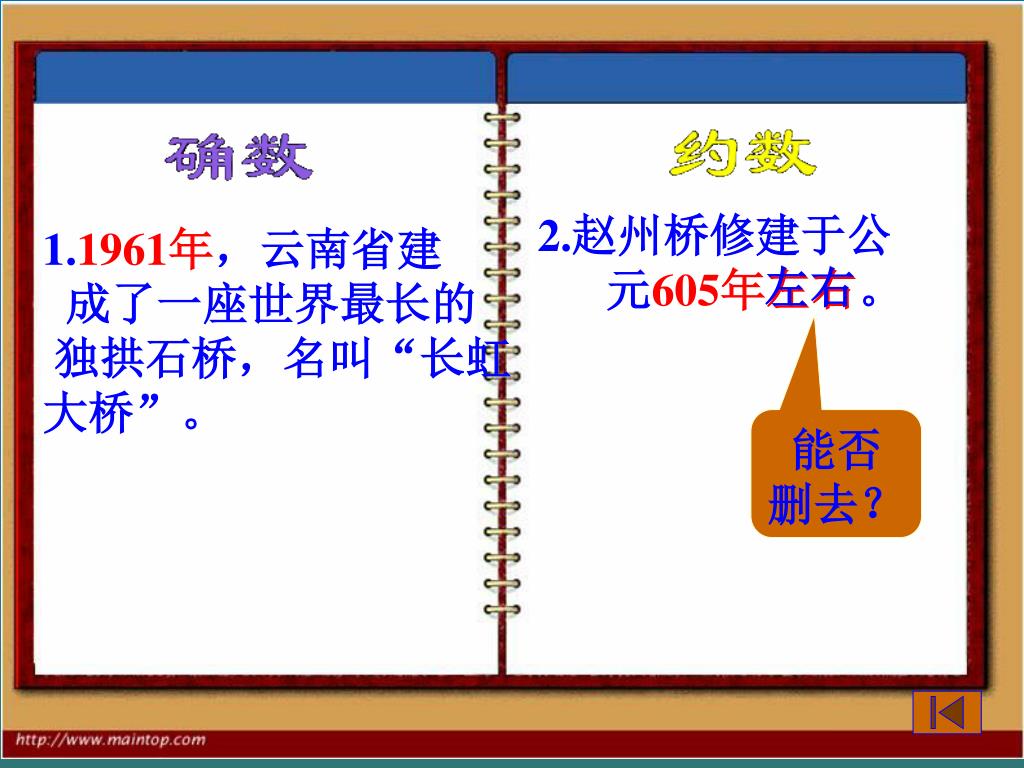 确数

1.1961年，云南省建成了一座世界最长的独拱石桥，名叫“长虹大桥”。

约数

2.赵州桥修建于公元605年左右。

能否删去？

http://www.maintop.com